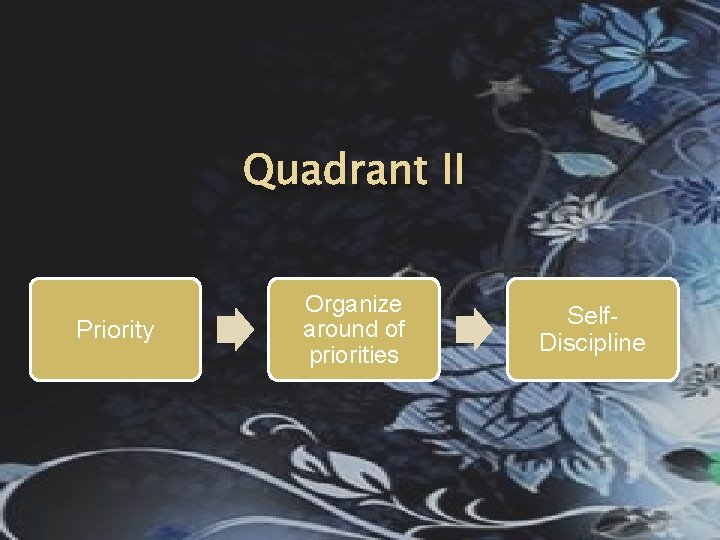 Quadrant II

Priority

Organize around of priorities

Self-Discipline